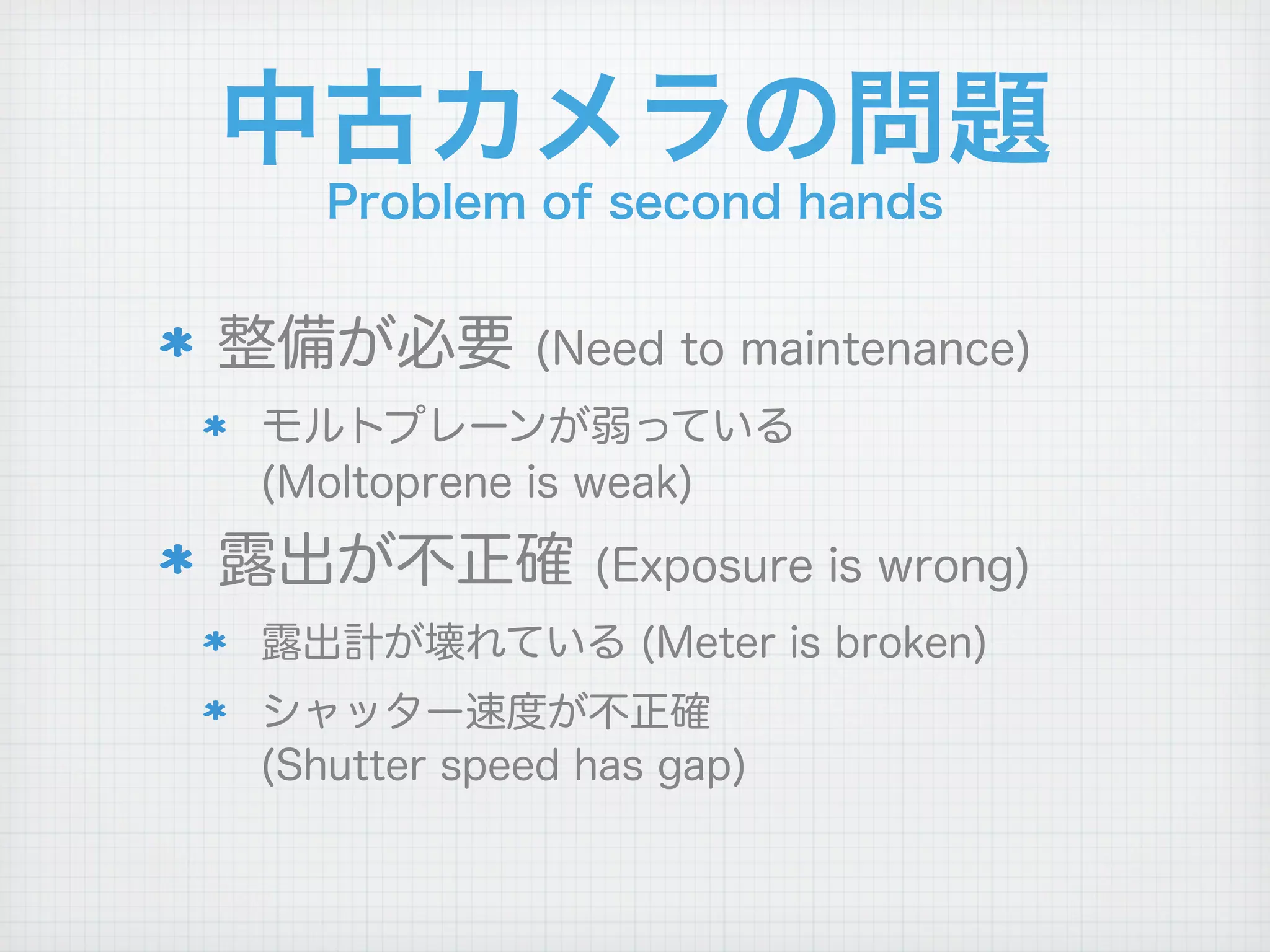 中古カメラの問題
Problem of second hands

* 整備が必要 (Need to maintenance)
  * モルトプレーンが弱っている (Moltoprene is weak)
* 露出が不正確 (Exposure is wrong)
  * 露出計が壊れている (Meter is broken)
  * シャッター速度が不正確 (Shutter speed has gap)